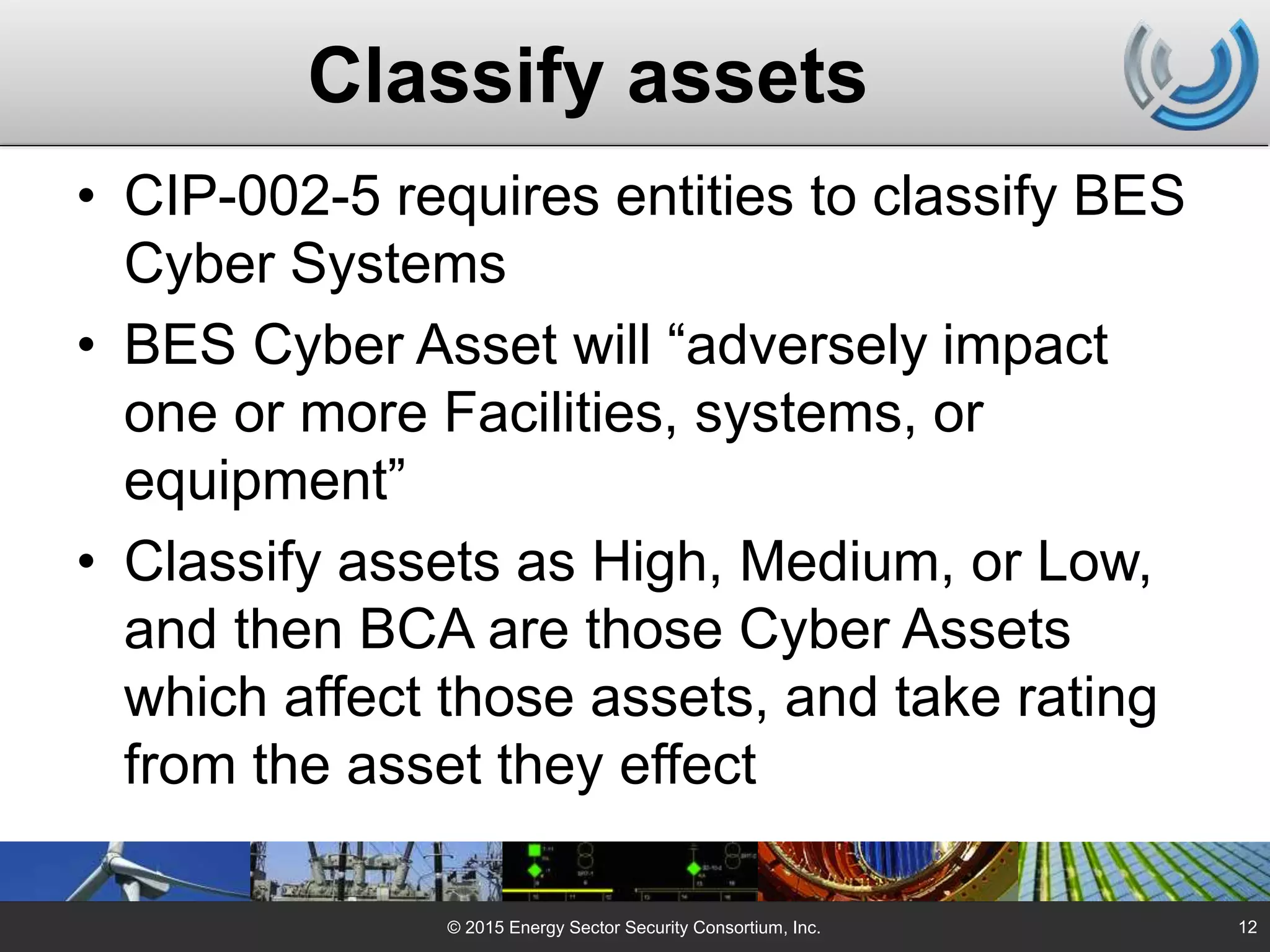 Classify assets

• CIP-002-5 requires entities to classify BES Cyber Systems

• BES Cyber Asset will “adversely impact one or more Facilities, systems, or equipment”

• Classify assets as High, Medium, or Low, and then BCA are those Cyber Assets which affect those assets, and take rating from the asset they effect

© 2015 Energy Sector Security Consortium, Inc.

12